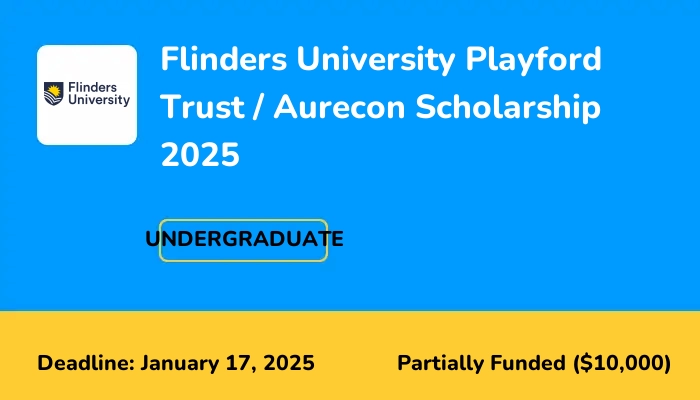 Flinders University

Flinders University Playford Trust / Aurecon Scholarship 2025

UNDERGRADUATE

Deadline: January 17, 2025

Partially Funded ($10,000)